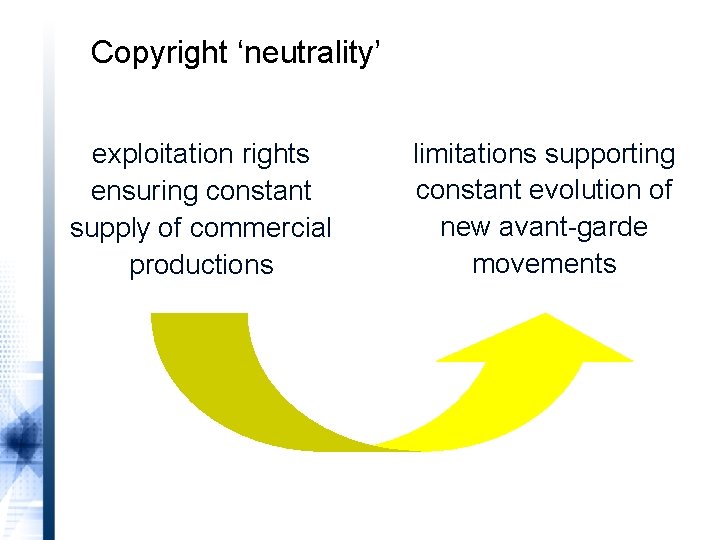 Copyright ‘neutrality’

exploitation rights ensuring constant supply of commercial productions

limitations supporting constant evolution of new avant-garde movements